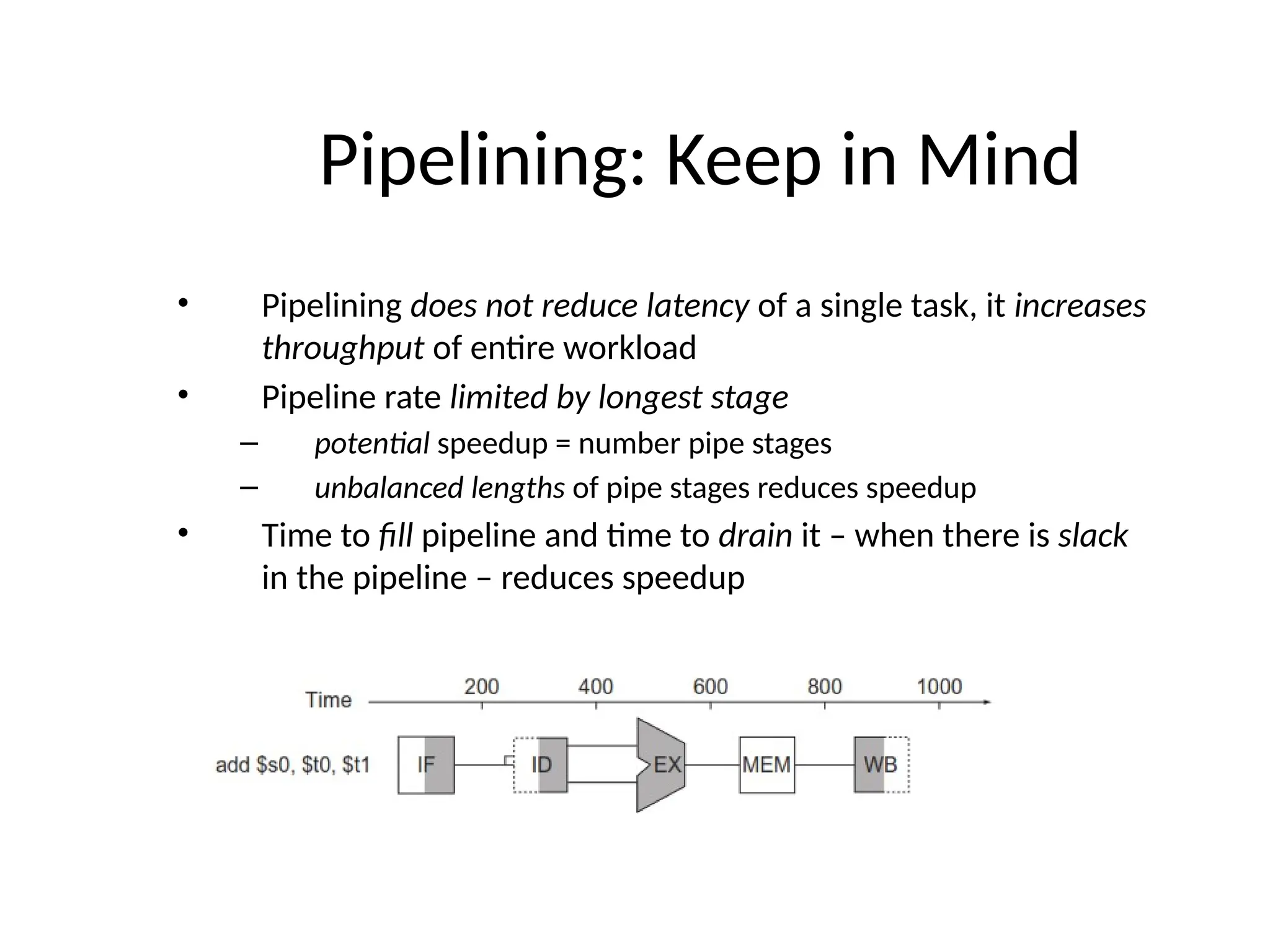 Pipelining: Keep in Mind

• Pipelining does not reduce latency of a single task, it increases throughput of entire workload
• Pipeline rate limited by longest stage
– potential speedup = number pipe stages
– unbalanced lengths of pipe stages reduces speedup
• Time to fill pipeline and time to drain it – when there is slack in the pipeline – reduces speedup

Time 200 400 600 800 1000
add \$s0, \$t0, \$t1 IF ID EX MEM WB